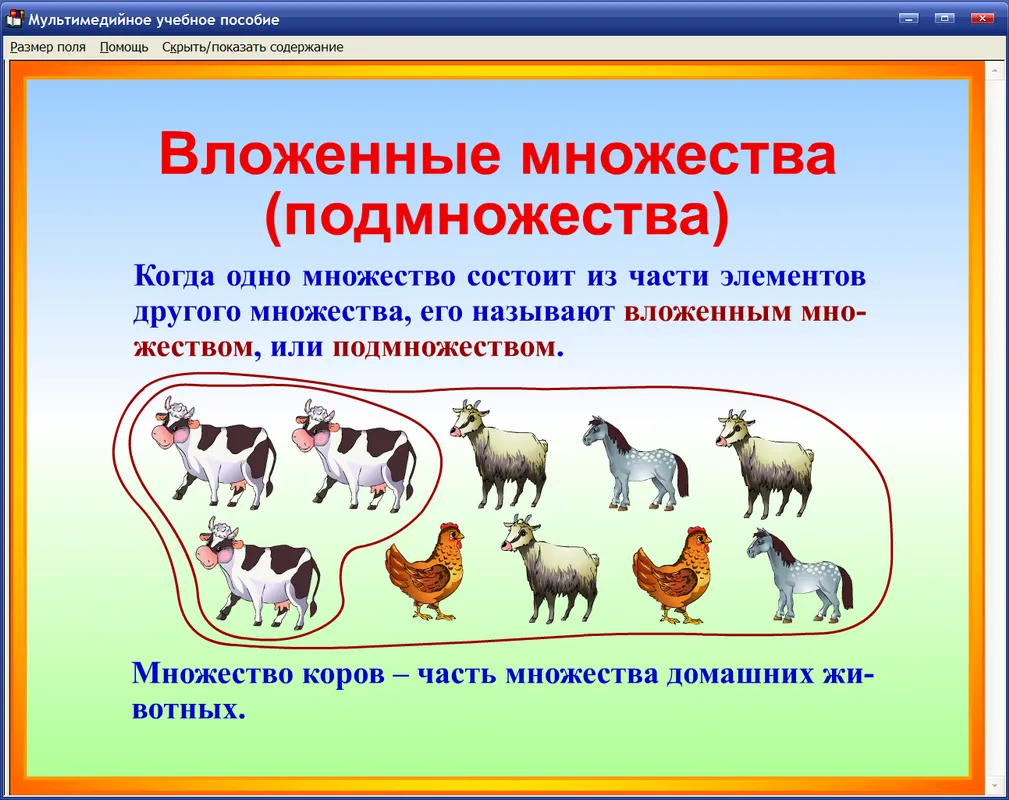 Мультимедийное учебное пособие

Размер поля Помощь Скрыть/показать содержание

Вложенные множества (подмножества)

Когда одно множество состоит из части элементов другого множества, его называют вложенным множеством, или подмножеством.

Множество коров – часть множества домашних животных.